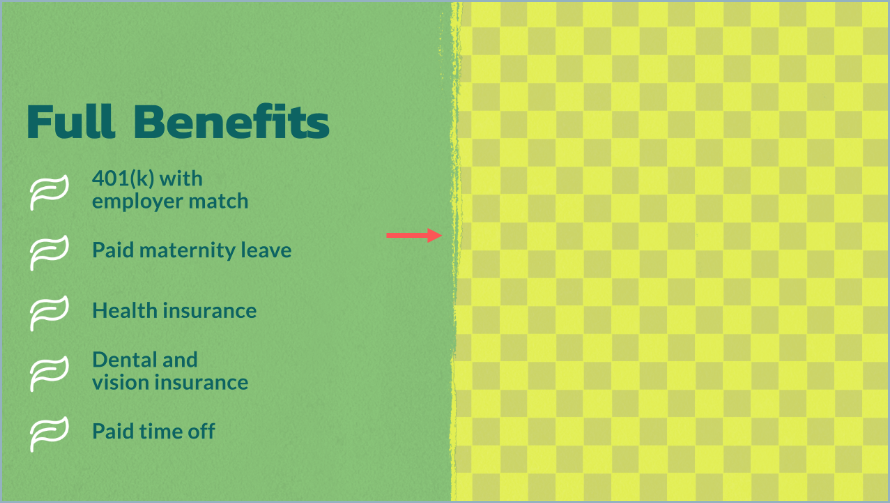 Full Benefits

401(k) with employer match

Paid maternity leave

Health insurance

Dental and vision insurance

Paid time off